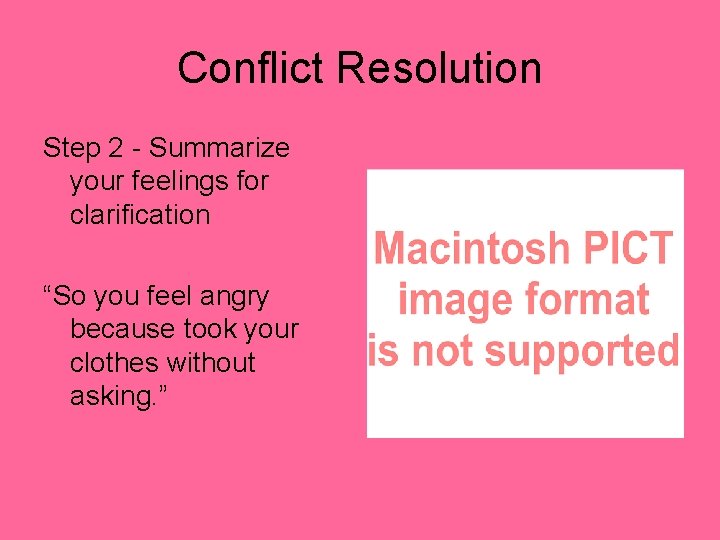 Conflict Resolution

Step 2 - Summarize your feelings for clarification

“So you feel angry because took your clothes without asking.”

Macintosh PICT image format is not supported